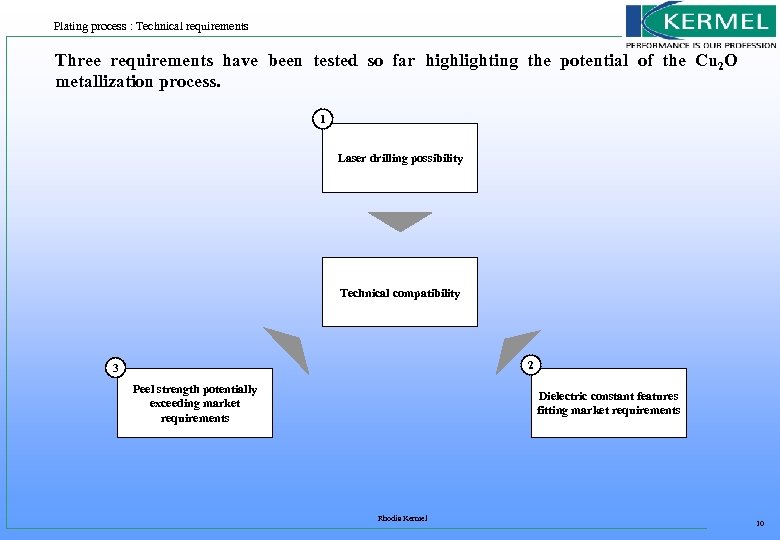 Plating process : Technical requirements

KERMEL
PERFORMANCE IS OUR PROFESSION

Three requirements have been tested so far highlighting the potential of the $Cu_2O$ metallization process.

1

Laser drilling possibility

Technical compatibility

3

Peel strength potentially exceeding market requirements

2

Dielectric constant features fitting market requirements

Rhodia Kermel

10